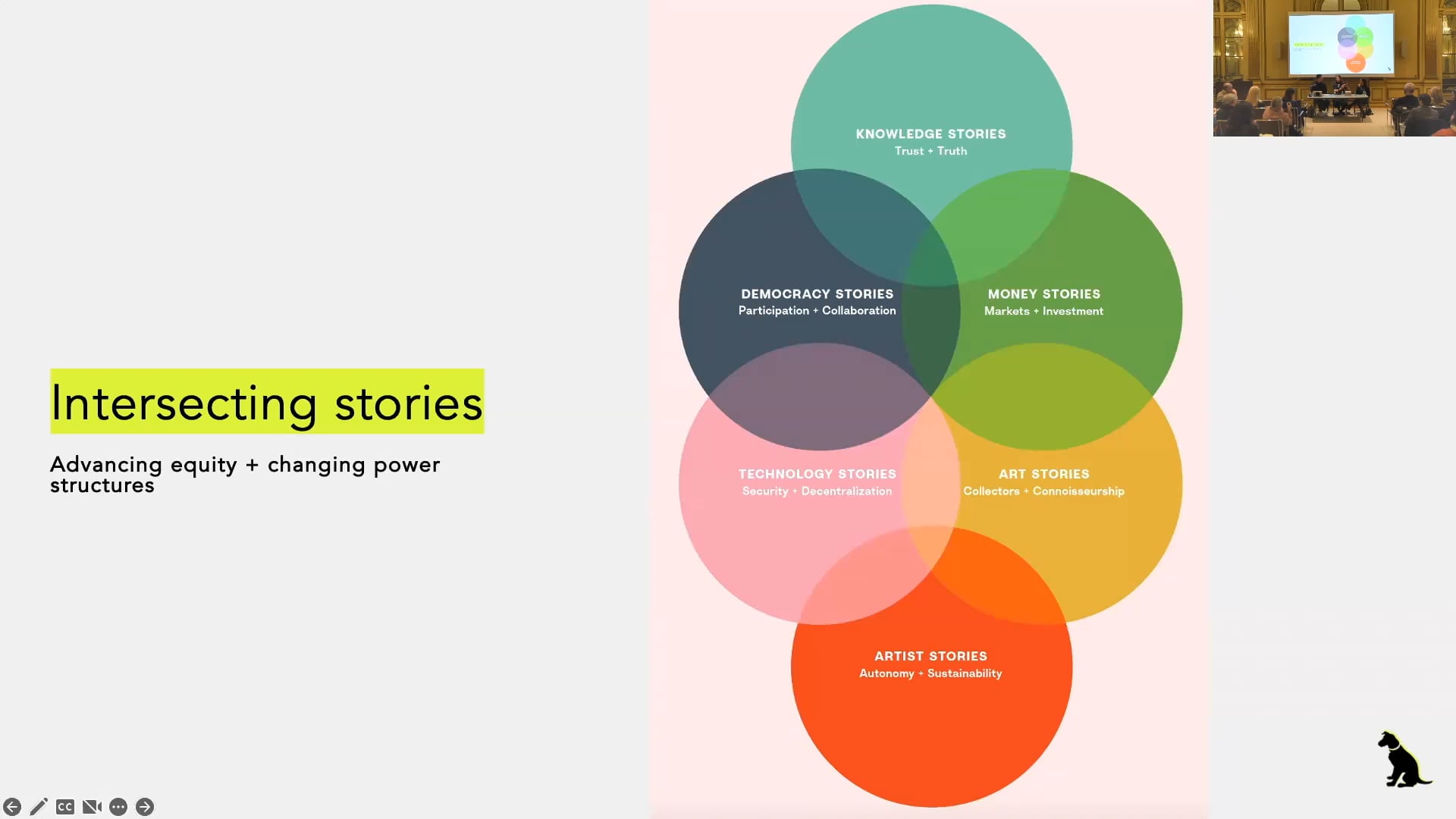 Intersecting stories

Advancing equity + changing power structures

KNOWLEDGE STORIES
Trust + Truth

DEMOCRACY STORIES
Participation + Collaboration

MONEY STORIES
Markets + Investment

TECHNOLOGY STORIES
Security + Decentralization

ART STORIES
Collectors + Connoisseurship

ARTIST STORIES
Autonomy + Sustainability

CC